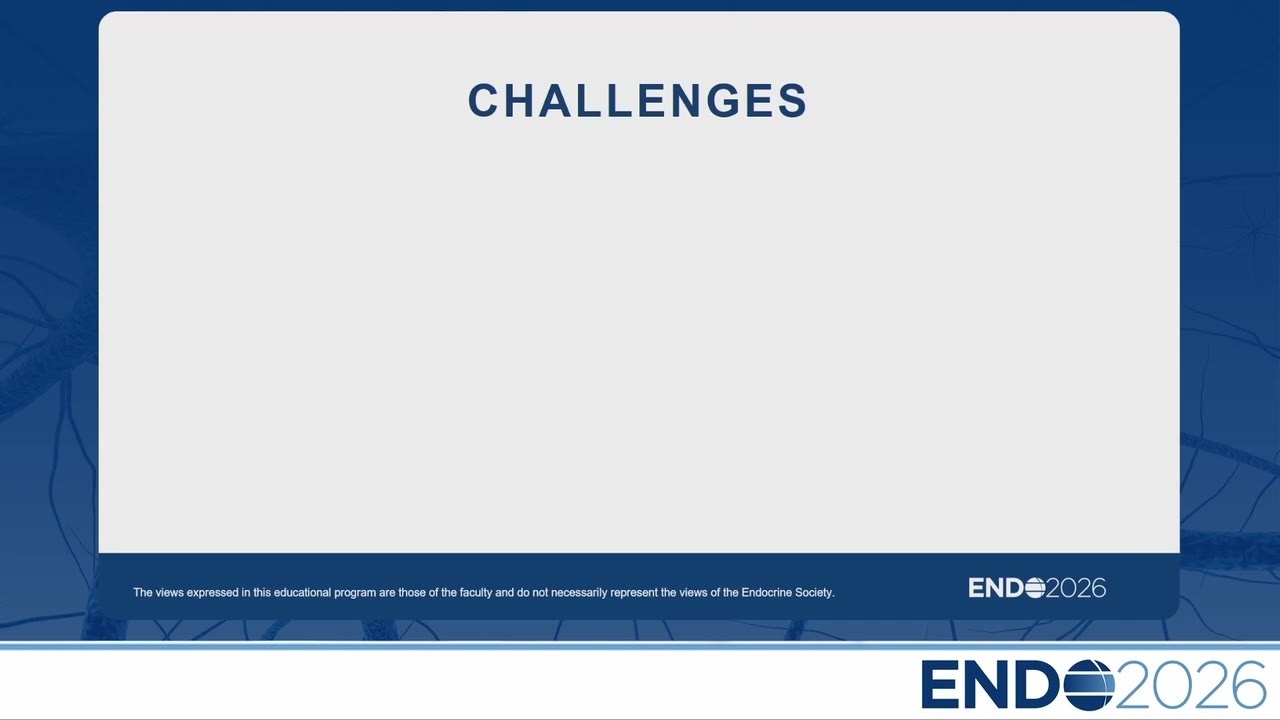 CHALLENGES

The views expressed in this educational program are those of the faculty and do not necessarily represent the views of the Endocrine Society.

ENDO2026

ENDO2026